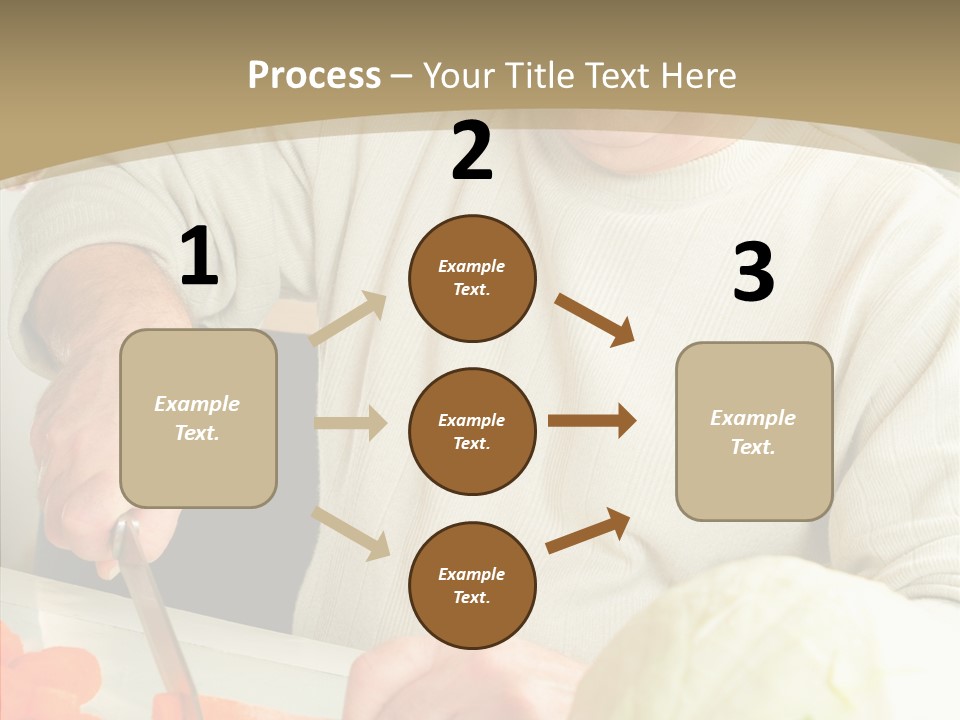 Process – Your Title Text Here

1

Example Text.

2

Example Text.

Example Text.

Example Text.

3

Example Text.